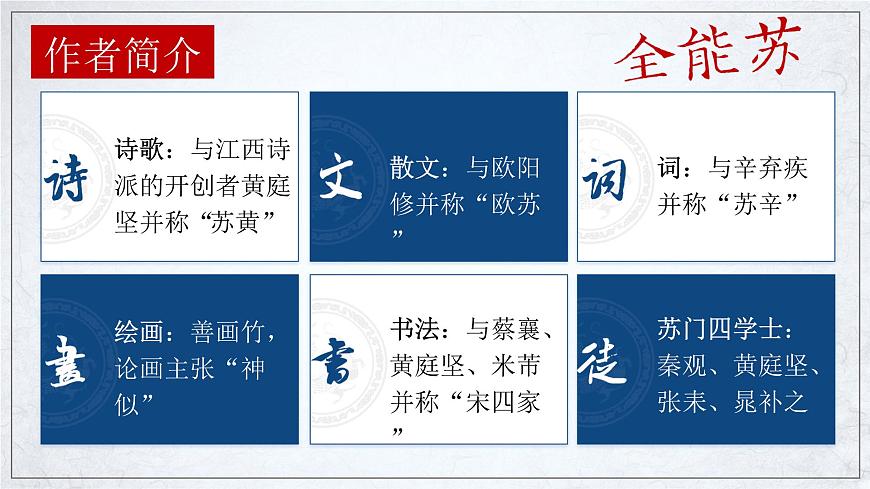 作者简介

全能苏

诗

诗歌：与江西诗派的开创者黄庭坚并称“苏黄”

文

散文：与欧阳修并称“欧苏”

词

词：与辛弃疾并称“苏辛”

畫

绘画：善画竹，论画主张“神似”

書

书法：与蔡襄、黄庭坚、米芾并称“宋四家”

徒

苏门四学士：秦观、黄庭坚、张耒、晁补之